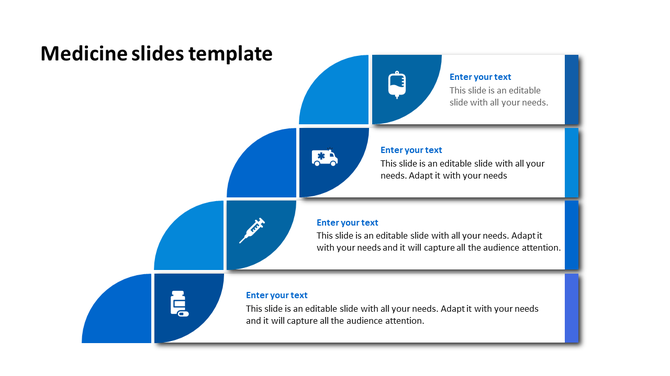 Medicine slides template

Enter your text
This slide is an editable slide with all your needs.

Enter your text
This slide is an editable slide with all your needs. Adapt it with your needs

Enter your text
This slide is an editable slide with all your needs. Adapt it with your needs and it will capture all the audience attention.

Enter your text
This slide is an editable slide with all your needs. Adapt it with your needs and it will capture all the audience attention.